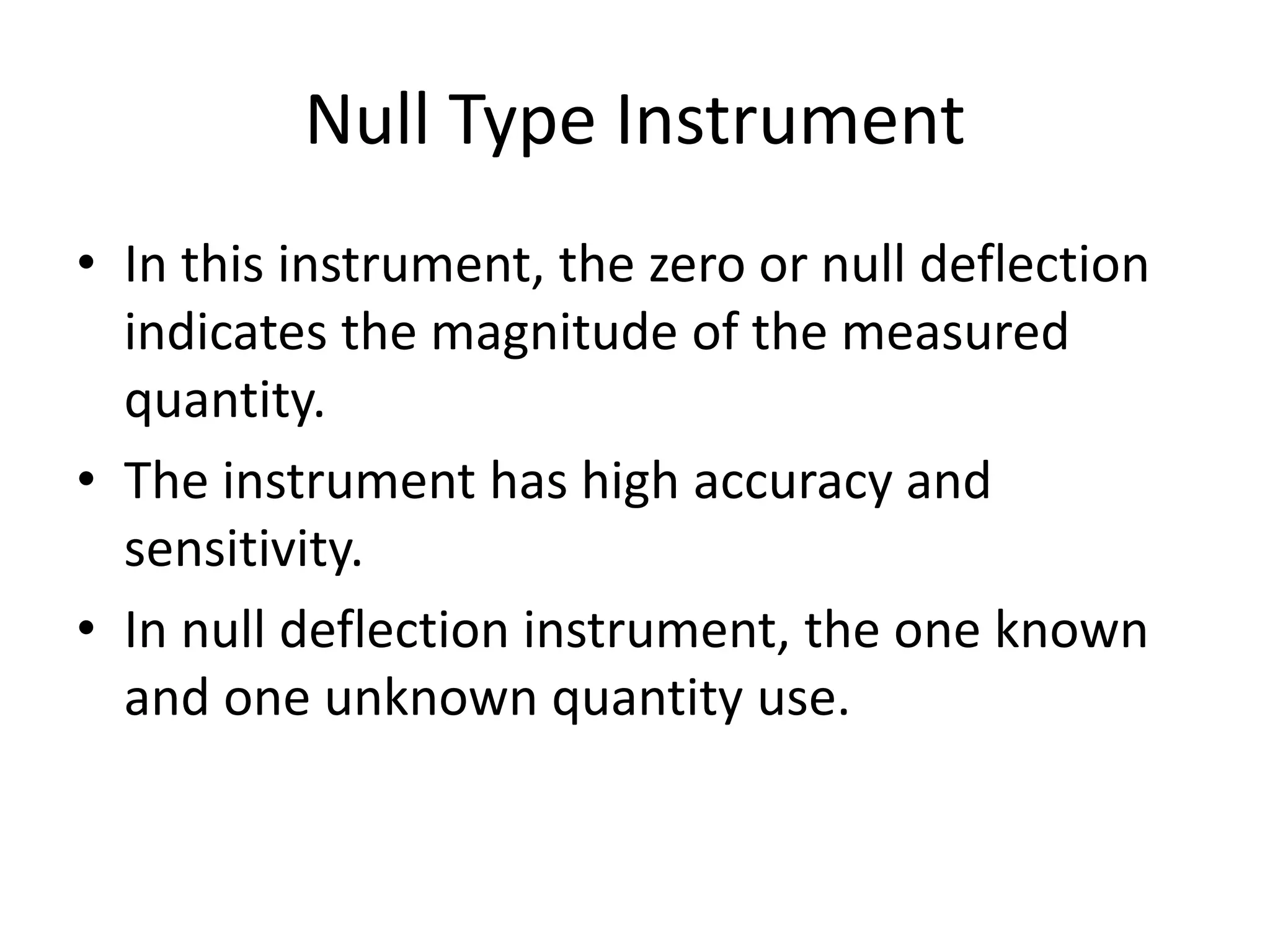 Null Type Instrument

• In this instrument, the zero or null deflection indicates the magnitude of the measured quantity.
• The instrument has high accuracy and sensitivity.
• In null deflection instrument, the one known and one unknown quantity use.